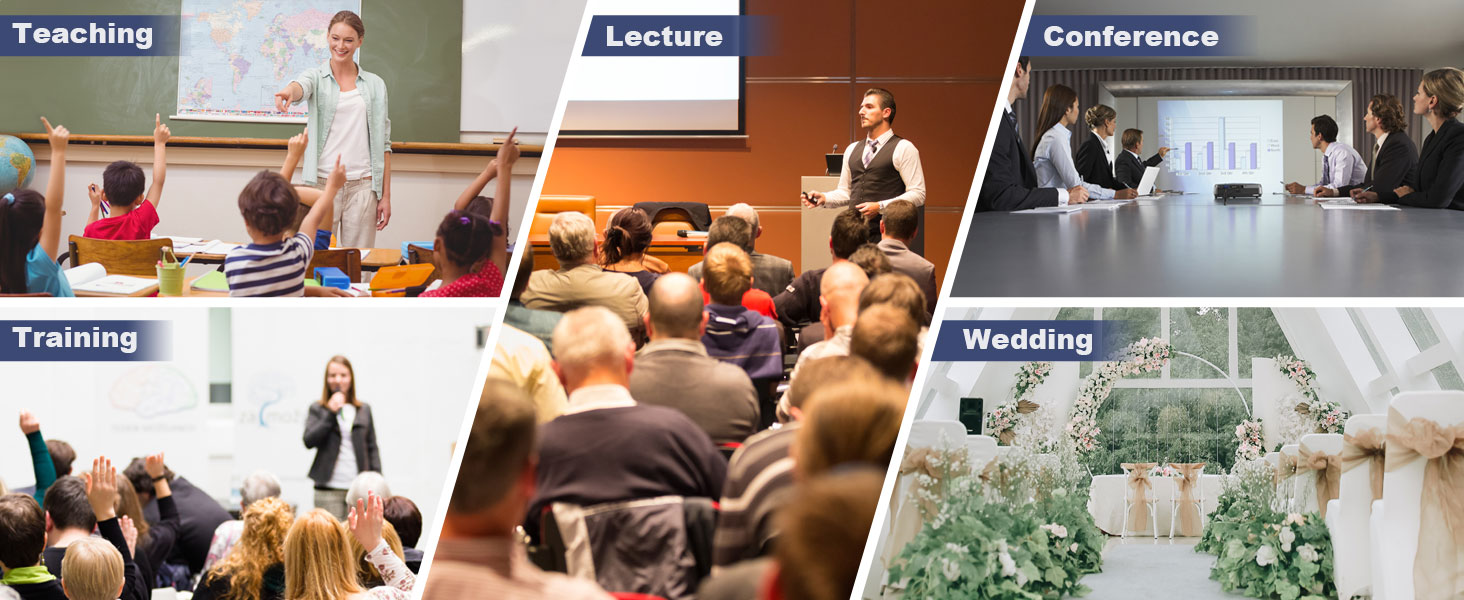 Teaching

Lecture

Conference

Training

Wedding